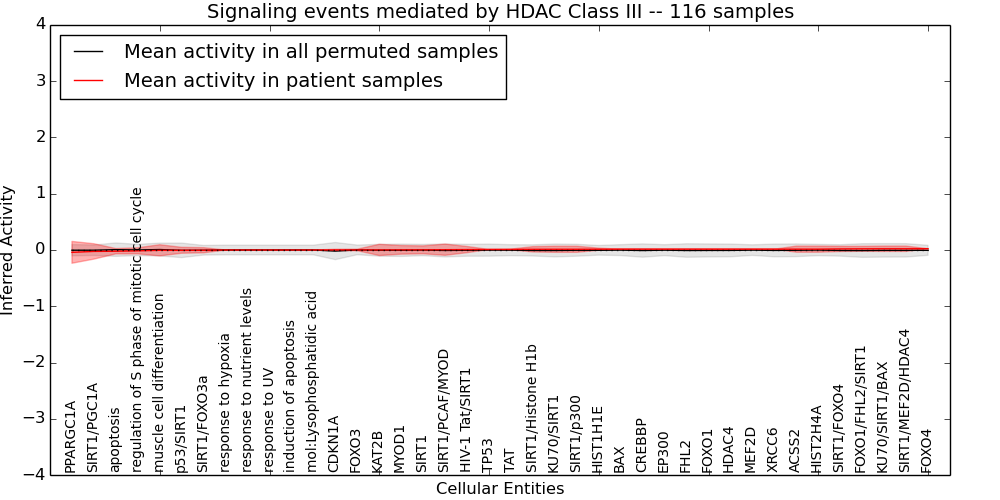 Signaling events mediated by HDAC Class III -- 116 samples

Mean activity in all permuted samples
Mean activity in patient samples

Inferred Activity

4
3
2
1
0
−1
−2
−3
−4

PPARGC1A
SIRT1/PGC1A
apoptosis
regulation of S phase of mitotic cell cycle
muscle cell differentiation
p53/SIRT1
SIRT1/FOXO3a
response to hypoxia
response to nutrient levels
response to UV
induction of apoptosis
mol:Lysophosphatidic acid
CDKN1A
FOXO3
KAT2B
MYOD1
SIRT1
SIRT1/PCAF/MYOD
HIV-1 Tat/SIRT1
TP53
TAT
SIRT1/Histone H1b
KU70/SIRT1
SIRT1/p300
HIST1H1E
BAX
CREBBP
EP300
FHL2
FOXO1
HDAC4
MEF2D
XRCC6
ACSS2
HIST2H4A
SIRT1/FOXO4
FOXO1/FHL2/SIRT1
KU70/SIRT1/BAX
SIRT1/MEF2D/HDAC4
FOXO4

Cellular Entities